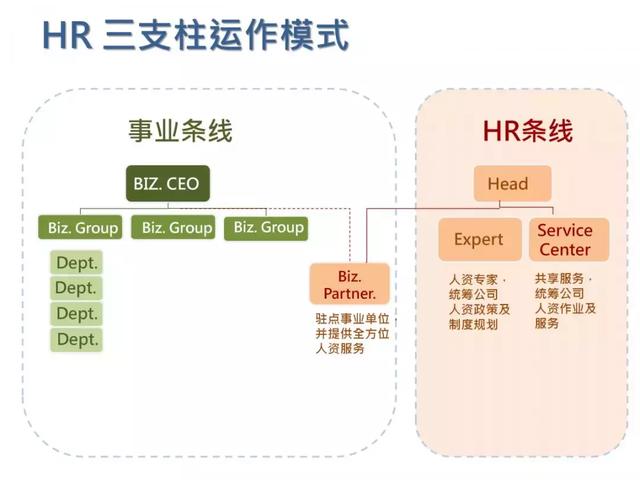 HR 三支柱运作模式

事业条线

BIZ. CEO

Biz. Group

Biz. Group

Biz. Group

Dept.

Dept.

Dept.

Dept.

Biz. Partner.

驻点事业单位，并提供全方位人资服务

HR条线

Head

Expert

人资专家，统筹公司人资政策及制度规划

Service Center

共享服务，统筹公司人资作业及服务